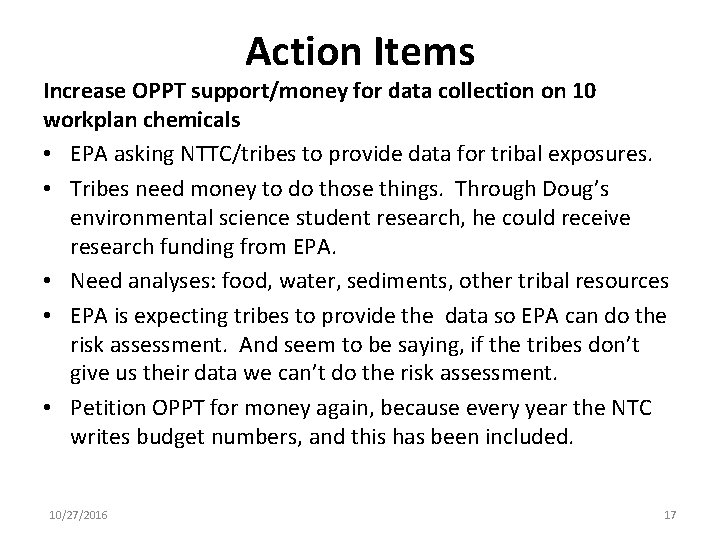 Action Items

Increase OPPT support/money for data collection on 10 workplan chemicals

• EPA asking NTTC/tribes to provide data for tribal exposures.
• Tribes need money to do those things. Through Doug's environmental science student research, he could receive research funding from EPA.
• Need analyses: food, water, sediments, other tribal resources
• EPA is expecting tribes to provide the data so EPA can do the risk assessment. And seem to be saying, if the tribes don't give us their data we can't do the risk assessment.
• Petition OPPT for money again, because every year the NTC writes budget numbers, and this has been included.

10/27/2016

17